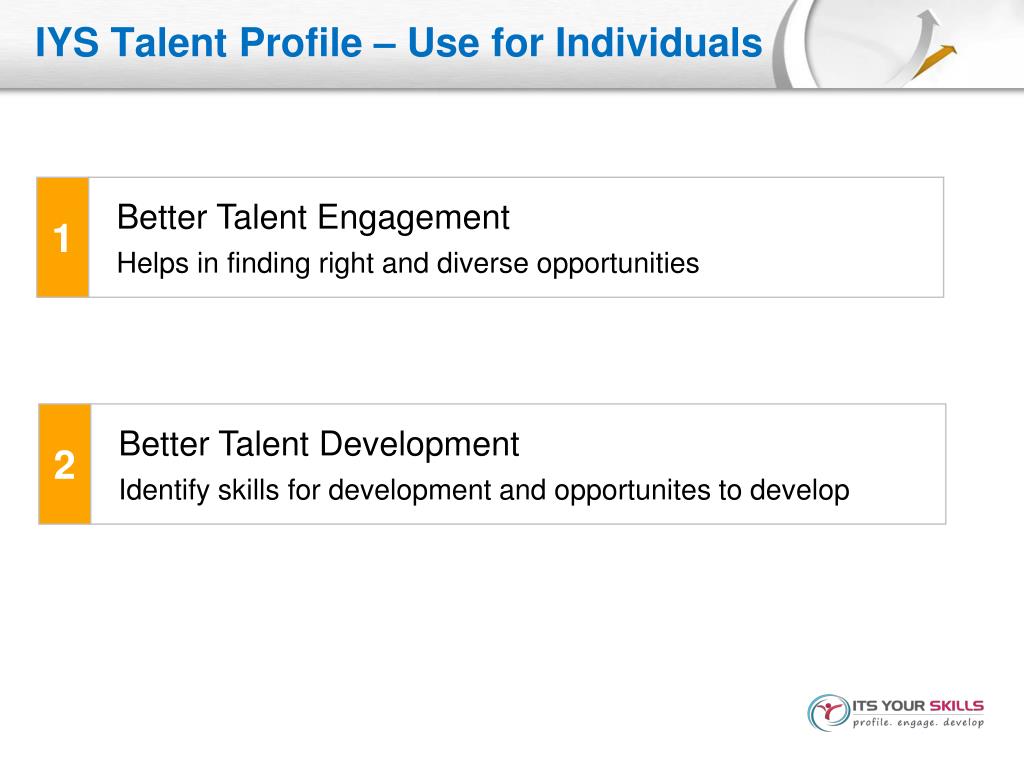 IYS Talent Profile – Use for Individuals

1

Better Talent Engagement

Helps in finding right and diverse opportunities

2

Better Talent Development

Identify skills for development and opportunites to develop

ITS YOUR SKILLS
profile. engage. develop